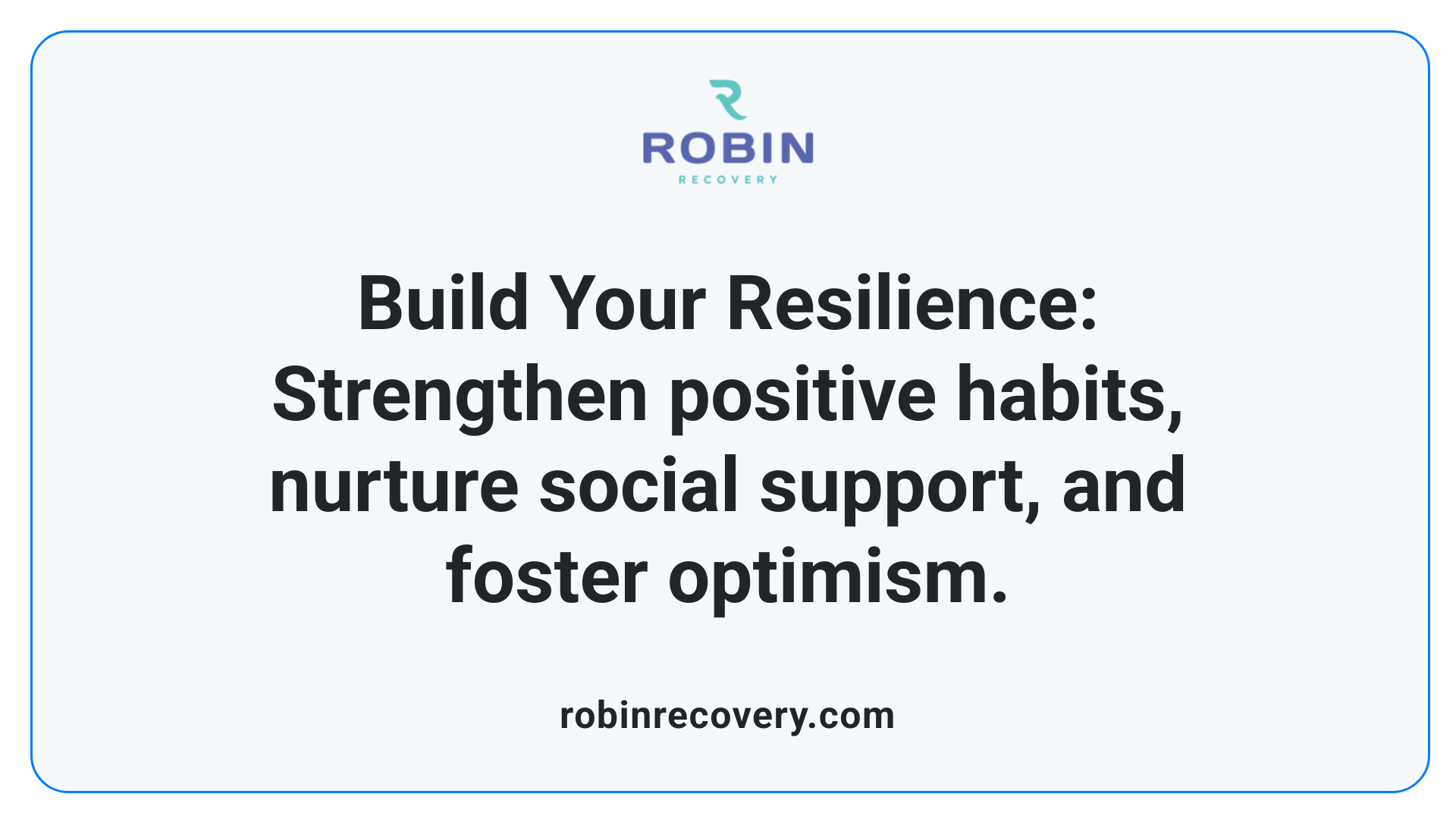 ROBIN
RECOVERY

Build Your Resilience: Strengthen positive habits, nurture social support, and foster optimism.

robinrecovery.com